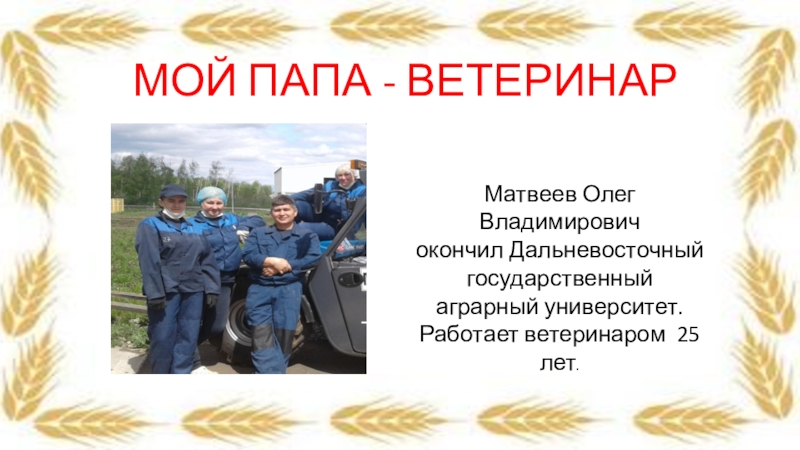 МОЙ ПАПА - ВЕТЕРИНАР

Матвеев Олег Владимирович окончил Дальневосточный государственный аграрный университет. Работает ветеринаром 25 лет.